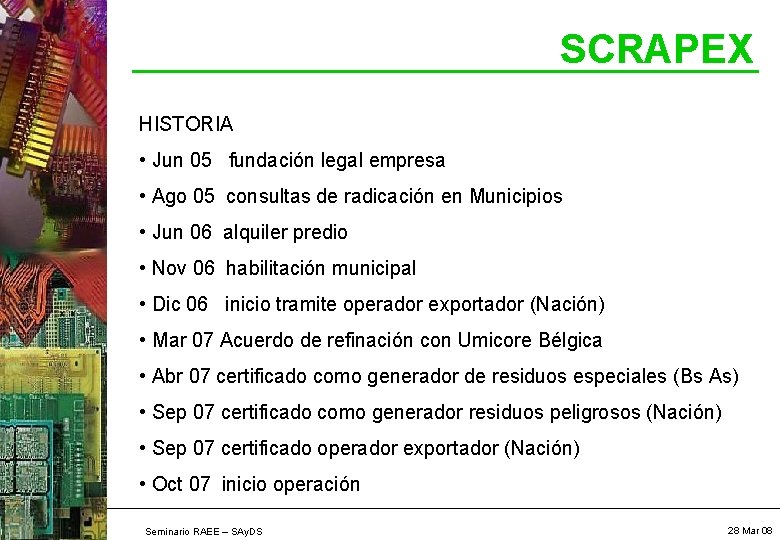 SCRAPEX

HISTORIA

• Jun 05 fundación legal empresa

• Ago 05 consultas de radicación en Municipios

• Jun 06 alquiler predio

• Nov 06 habilitación municipal

• Dic 06 inicio tramite operador exportador (Nación)

• Mar 07 Acuerdo de refinación con Umicore Bélgica

• Abr 07 certificado como generador de residuos especiales (Bs As)

• Sep 07 certificado como generador residuos peligrosos (Nación)

• Sep 07 certificado operador exportador (Nación)

• Oct 07 inicio operación

Seminario RAEE – SAyDS

28 Mar 08